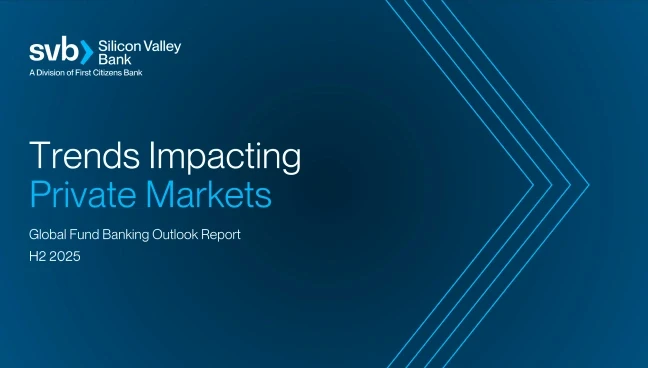 svb Silicon Valley Bank
A Division of First Citizens Bank

Trends Impacting
Private Markets

Global Fund Banking Outlook Report
H2 2025